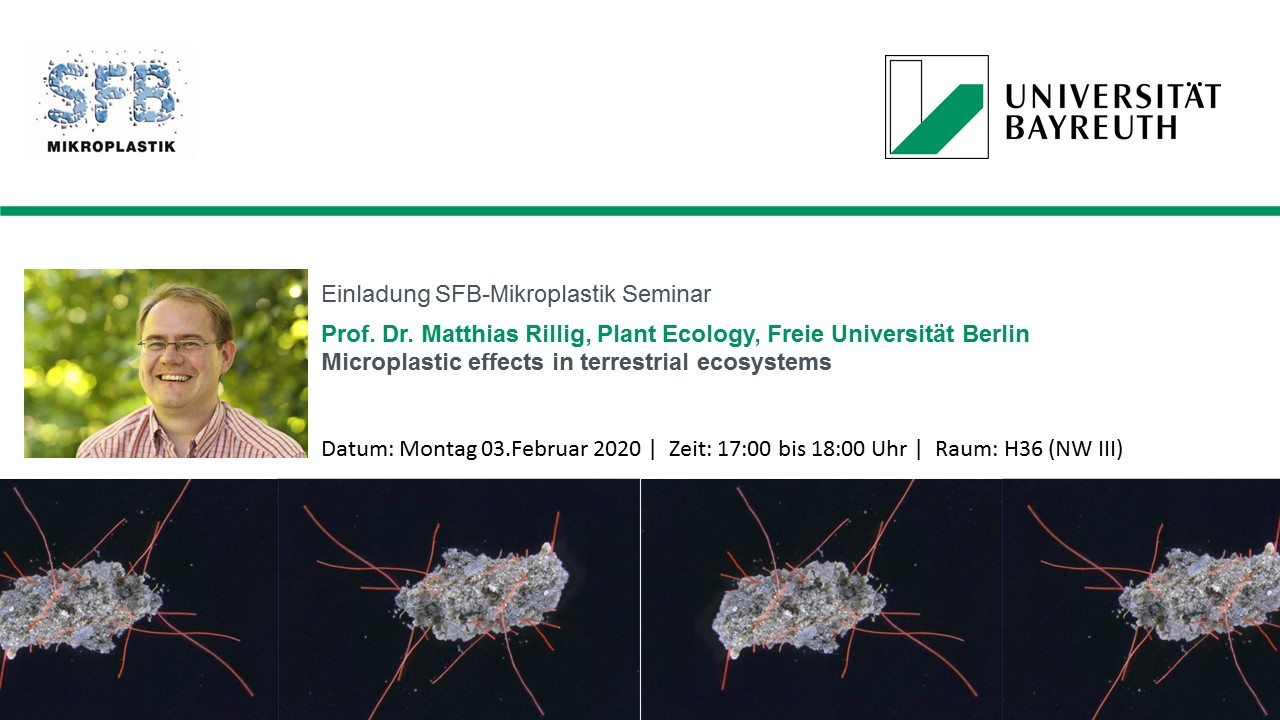 SFB
MIKROPLASTIK

UNIVERSITÄT BAYREUTH

Einladung SFB-Mikroplastik Seminar

Prof. Dr. Matthias Rillig, Plant Ecology, Freie Universität Berlin
Microplastic effects in terrestrial ecosystems

Datum: Montag 03.Februar 2020 | Zeit: 17:00 bis 18:00 Uhr | Raum: H36 (NW III)